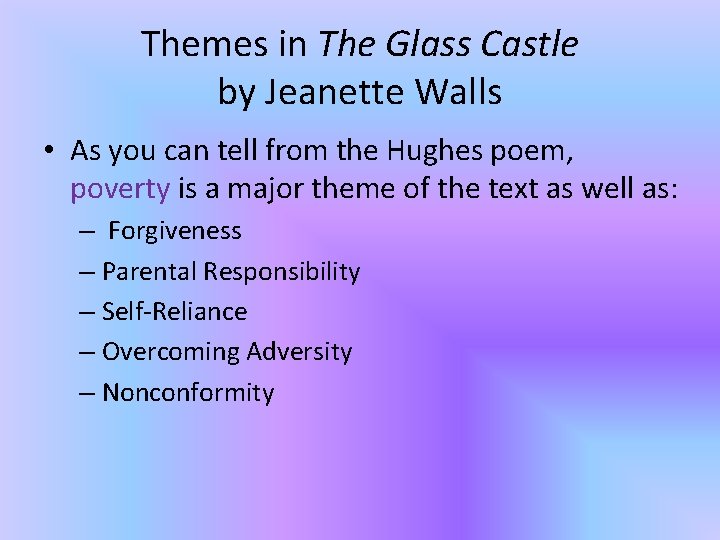 Themes in The Glass Castle
by Jeanette Walls

• As you can tell from the Hughes poem, poverty is a major theme of the text as well as:
– Forgiveness
– Parental Responsibility
– Self-Reliance
– Overcoming Adversity
– Nonconformity